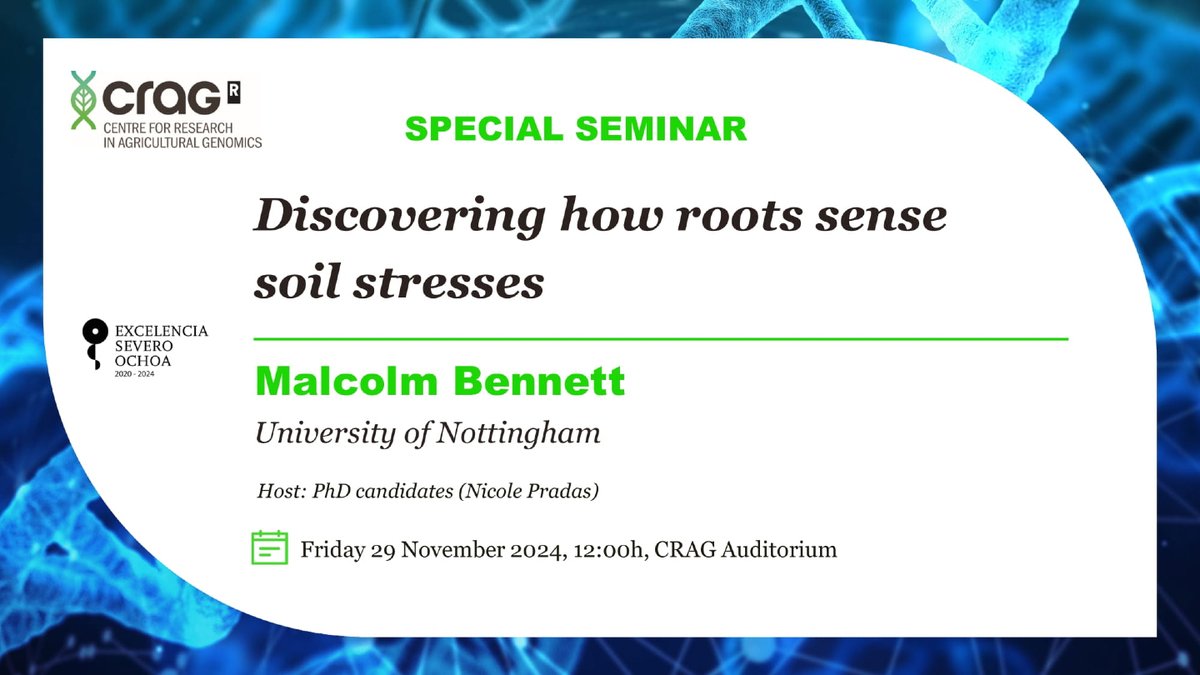 CRAG R
CENTRE FOR RESEARCH IN AGRICULTURAL GENOMICS

SPECIAL SEMINAR

Discovering how roots sense soil stresses

EXCELENCIA SEVERO OCHOA
2020 - 2024

Malcolm Bennett
University of Nottingham

Host: PhD candidates (Nicole Pradas)

Friday 29 November 2024, 12:00h, CRAG Auditorium